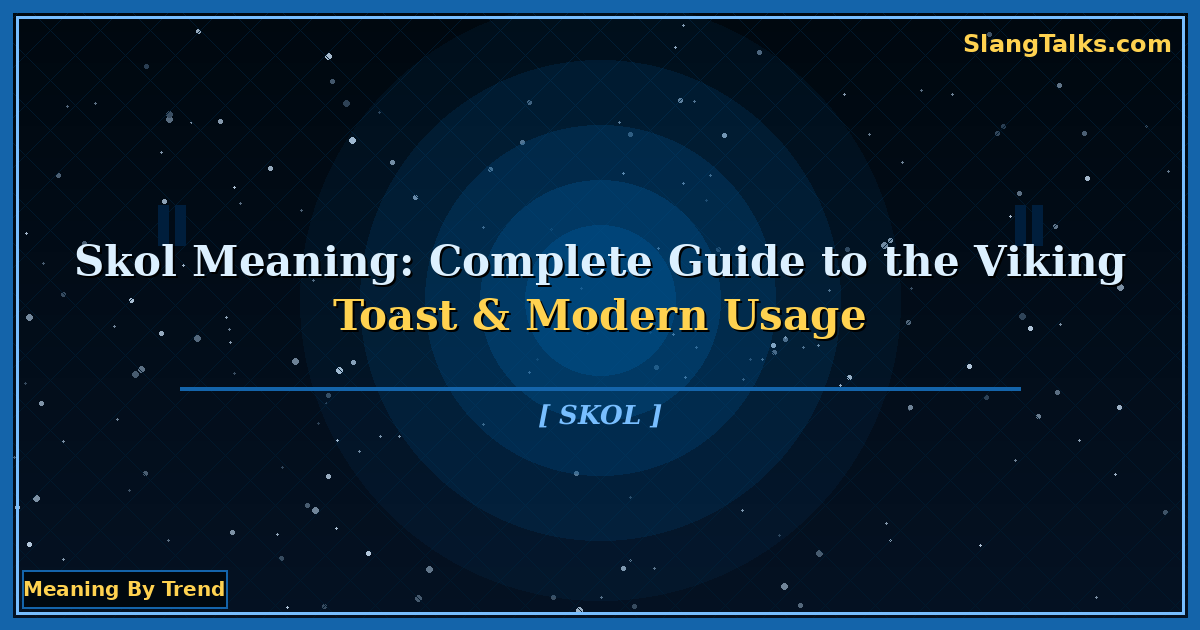 SlangTalks.com

Skol Meaning: Complete Guide to the Viking Toast & Modern Usage

[ SKOL ]

Meaning By Trend